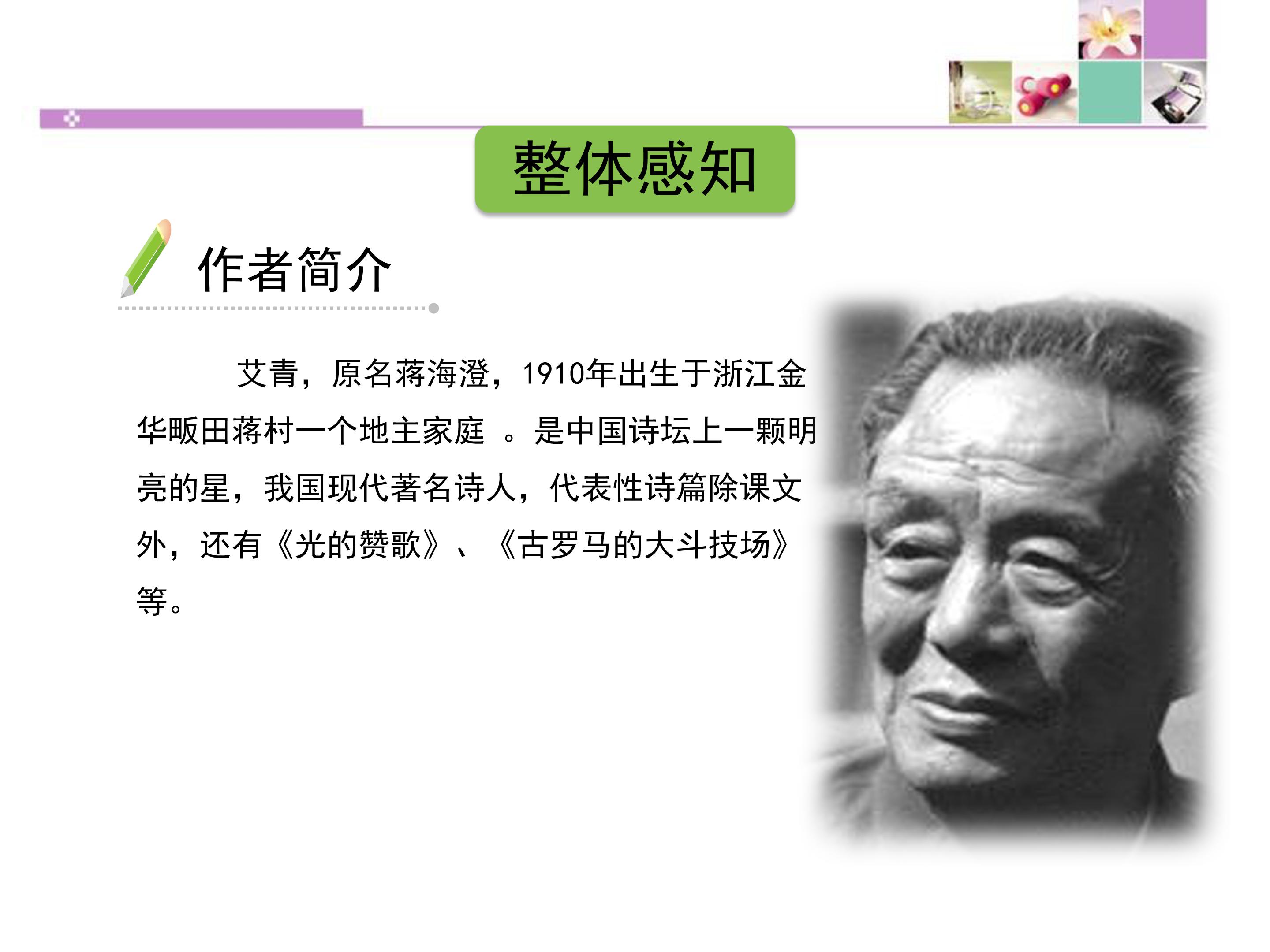 整体感知

作者简介

艾青，原名蒋海澄，1910年出生于浙江金华畈田蒋村一个地主家庭 。是中国诗坛上一颗明亮的星，我国现代著名诗人，代表性诗篇除课文外，还有《光的赞歌》、《古罗马的大斗技场》等。